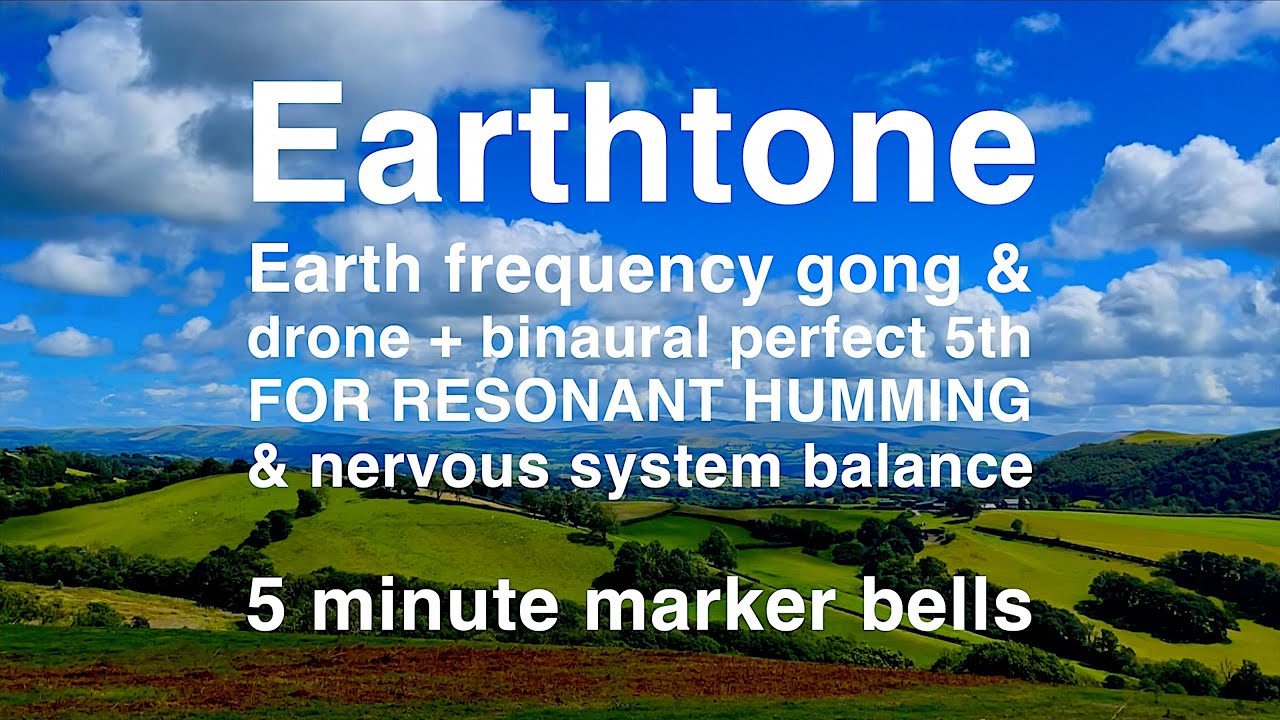 Earthtone

Earth frequency gong & drone + binaural perfect 5th FOR RESONANT HUMMING & nervous system balance

5 minute marker bells